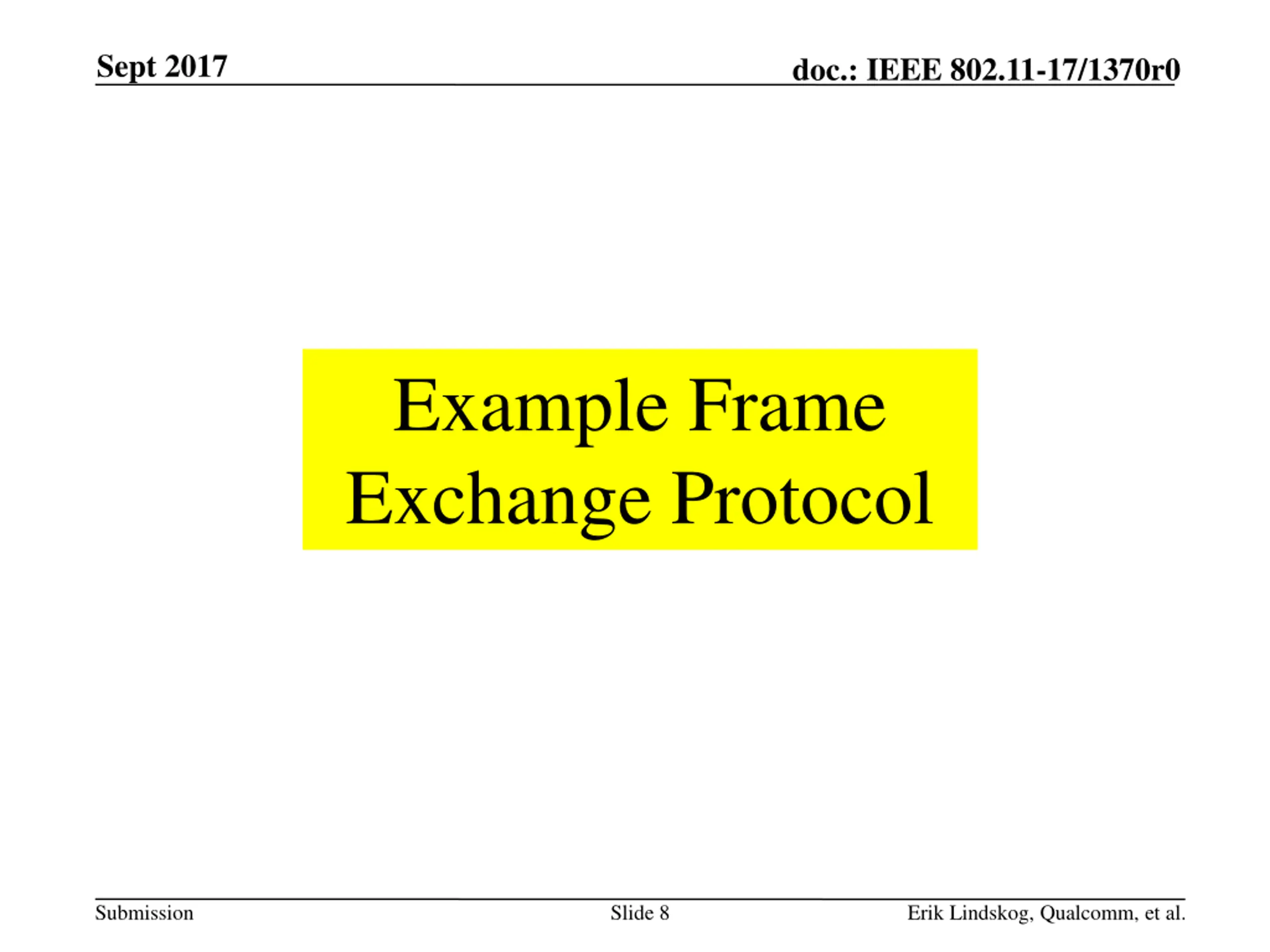 Sept 2017

doc.: IEEE 802.11-17/1370r0

Example Frame Exchange Protocol

Submission

Slide 8

Erik Lindskog, Qualcomm, et al.